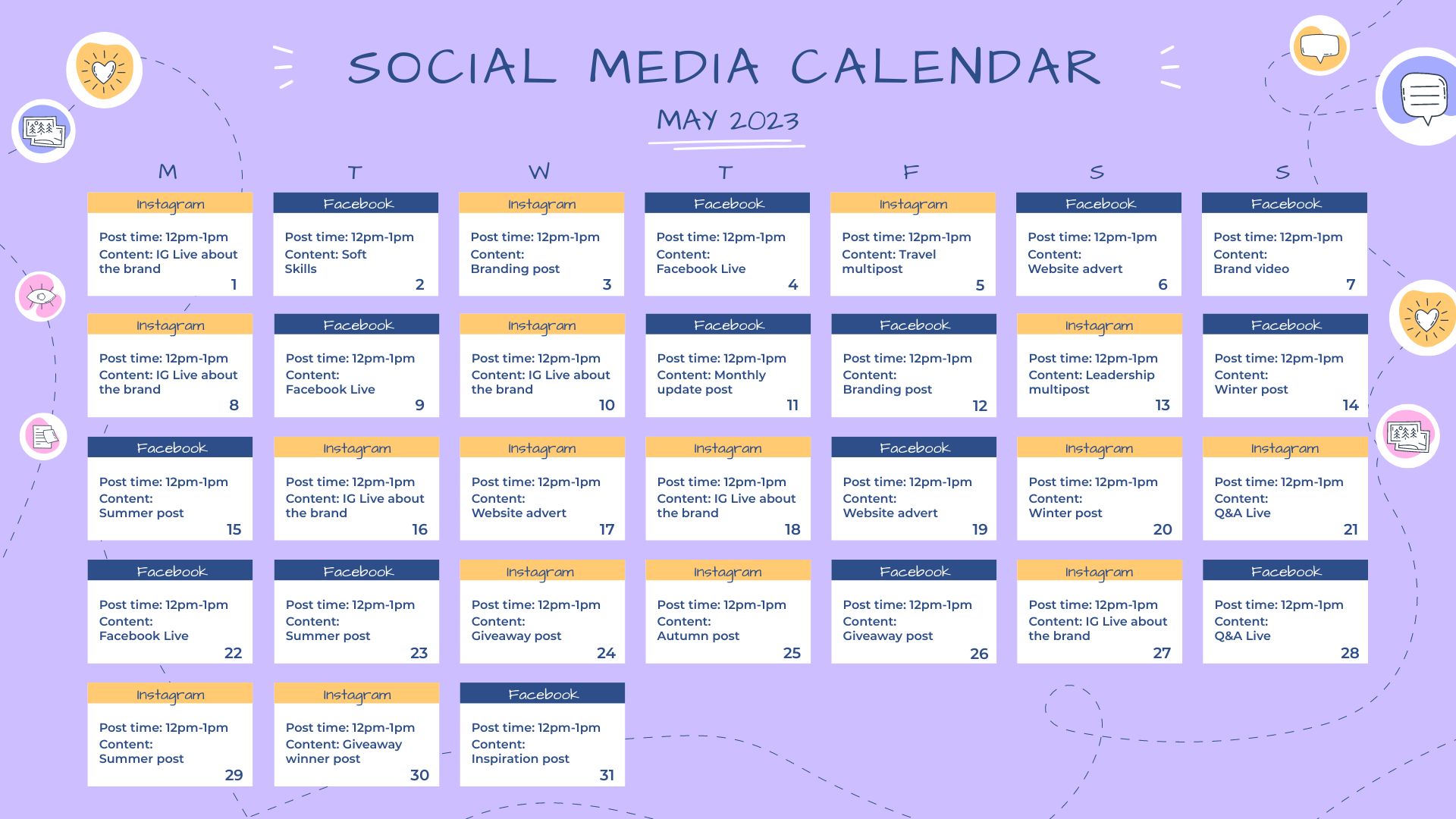 SOCIAL MEDIA CALENDAR

MAY 2023

| M | T | W | T | F | S | S |
|---|---|---|---|---|---|---|
| Instagram Post time: 12pm-1pm Content: IG Live about the brand 1 | Facebook Post time: 12pm-1pm Content: Soft Skills 2 | Instagram Post time: 12pm-1pm Content: Branding post 3 | Facebook Post time: 12pm-1pm Content: Facebook Live 4 | Instagram Post time: 12pm-1pm Content: Travel multipost 5 | Facebook Post time: 12pm-1pm Content: Website advert 6 | Facebook Post time: 12pm-1pm Content: Brand video 7 |
| Instagram Post time: 12pm-1pm Content: IG Live about the brand 8 | Facebook Post time: 12pm-1pm Content: Facebook Live 9 | Instagram Post time: 12pm-1pm Content: IG Live about the brand 10 | Facebook Post time: 12pm-1pm Content: Monthly update post 11 | Facebook Post time: 12pm-1pm Content: Branding post 12 | Instagram Post time: 12pm-1pm Content: Leadership multipost 13 | Facebook Post time: 12pm-1pm Content: Winter post 14 |
| Facebook Post time: 12pm-1pm Content: Summer post 15 | Instagram Post time: 12pm-1pm Content: IG Live about the brand 16 | Instagram Post time: 12pm-1pm Content: Website advert 17 | Instagram Post time: 12pm-1pm Content: IG Live about the brand 18 | Facebook Post time: 12pm-1pm Content: Website advert 19 | Instagram Post time: 12pm-1pm Content: Winter post 20 | Instagram Post time: 12pm-1pm Content: Q&A Live 21 |
| Facebook Post time: 12pm-1pm Content: Facebook Live 22 | Facebook Post time: 12pm-1pm Content: Summer post 23 | Instagram Post time: 12pm-1pm Content: Giveaway post 24 | Instagram Post time: 12pm-1pm Content: Autumn post 25 | Facebook Post time: 12pm-1pm Content: Giveaway post 26 | Instagram Post time: 12pm-1pm Content: IG Live about the brand 27 | Facebook Post time: 12pm-1pm Content: Q&A Live 28 |
| Instagram Post time: 12pm-1pm Content: Summer post 29 | Instagram Post time: 12pm-1pm Content: Giveaway winner post 30 | Facebook Post time: 12pm-1pm Content: Inspiration post 31 | | | | |